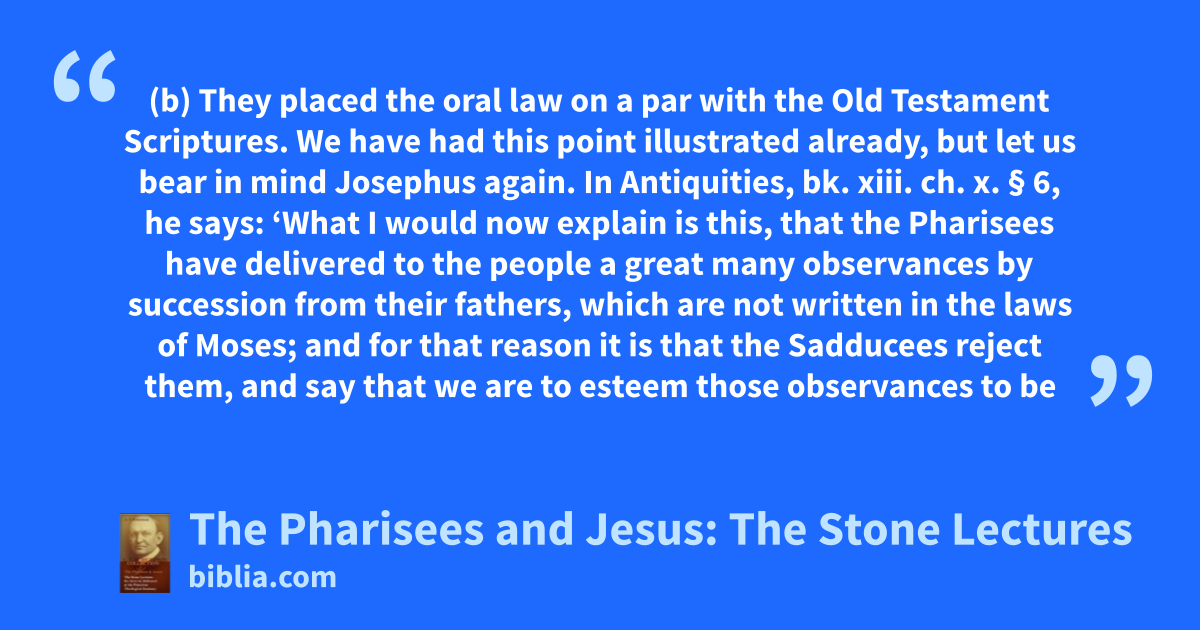 “

(b) They placed the oral law on a par with the Old Testament Scriptures. We have had this point illustrated already, but let us bear in mind Josephus again. In Antiquities, bk. xiii. ch. x. § 6, he says: ‘What I would now explain is this, that the Pharisees have delivered to the people a great many observances by succession from their fathers, which are not written in the laws of Moses; and for that reason it is that the Sadducees reject them, and say that we are to esteem those observances to be

”

The Pharisees and Jesus: The Stone Lectures
biblia.com